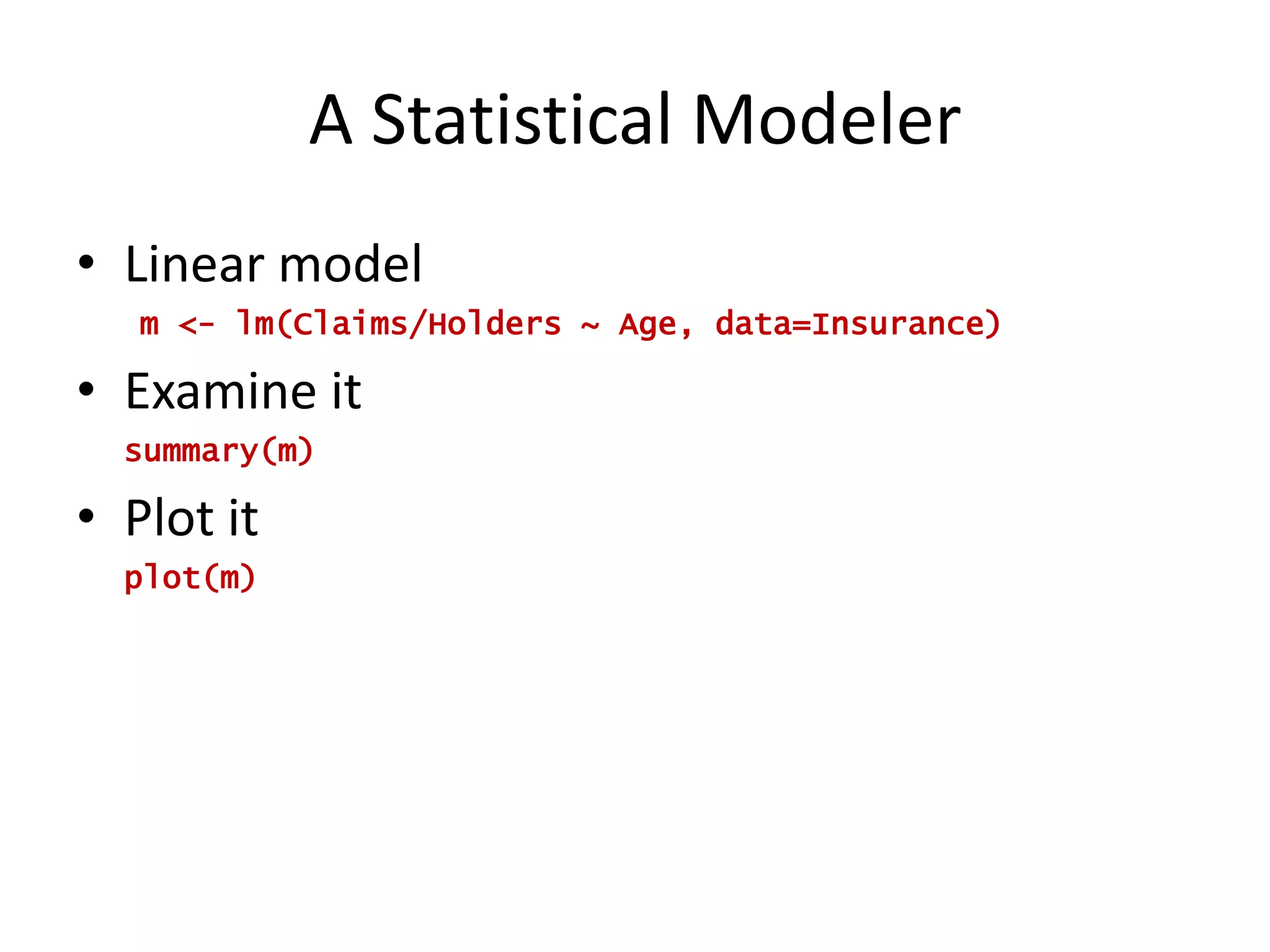 A Statistical Modeler

• Linear model

m <- lm(Claims/Holders ~ Age, data=Insurance)

• Examine it

summary(m)

• Plot it

plot(m)